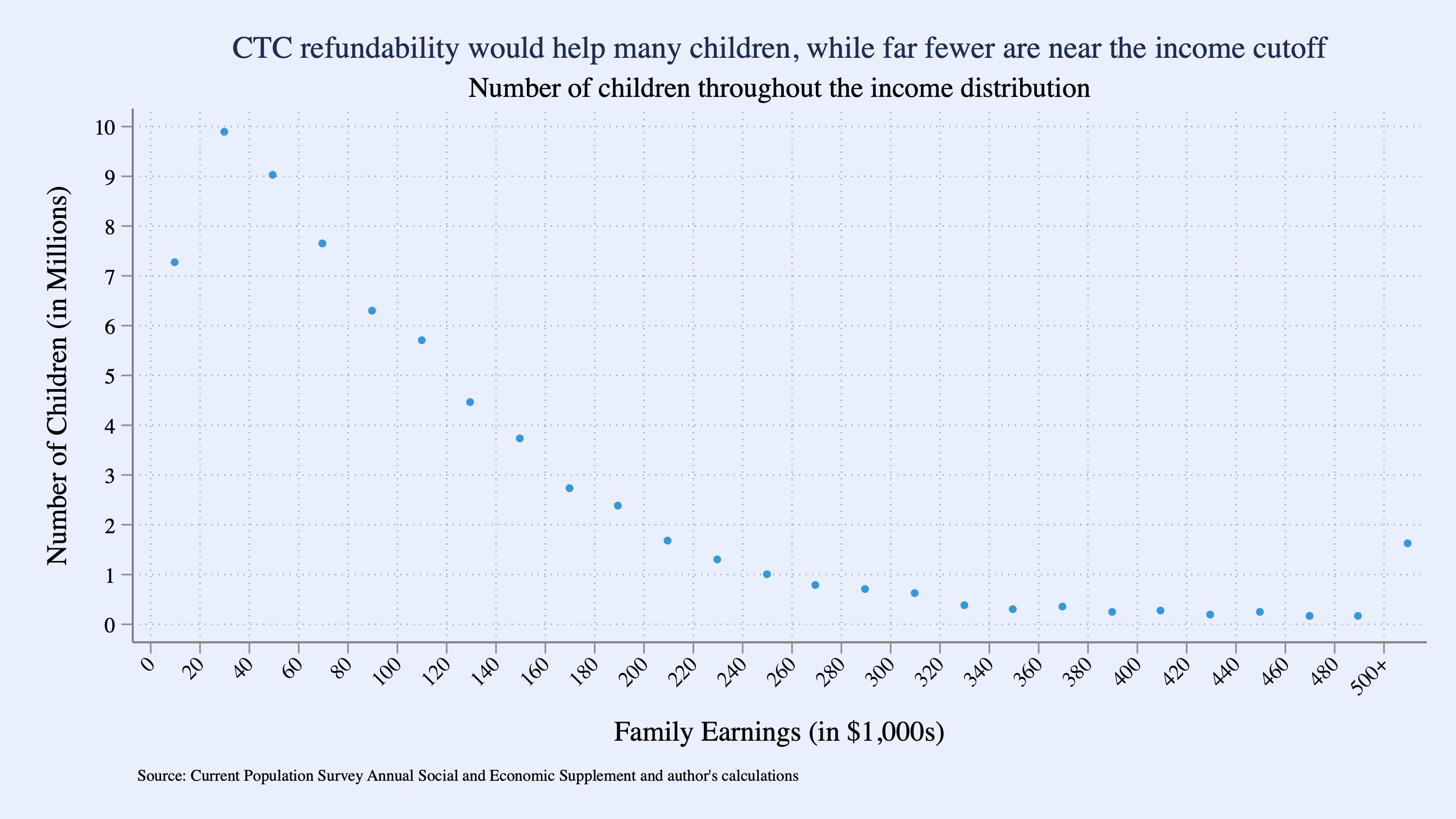 CTC refundability would help many children, while far fewer are near the income cutoff

Number of children throughout the income distribution

Number of Children (in Millions)

10
9
8
7
6
5
4
3
2
1
0

0 20 40 60 80 100 120 140 160 180 200 220 240 260 280 300 320 340 360 380 400 420 440 460 480 500+

Family Earnings (in $1,000s)

Source: Current Population Survey Annual Social and Economic Supplement and author's calculations